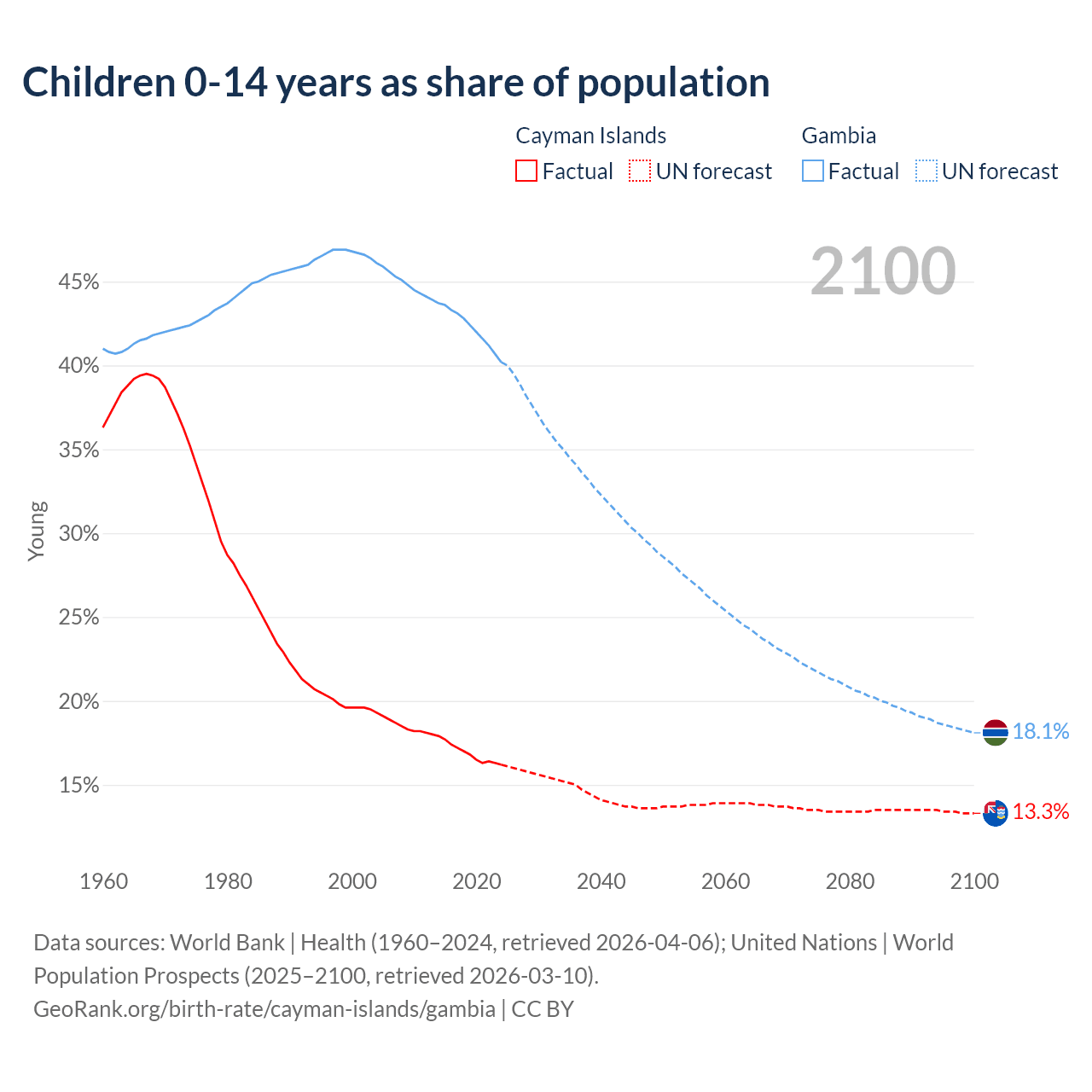 Children 0-14 years as share of population

Cayman Islands
Factual UN forecast

Gambia
Factual UN forecast

2100

45%
40%
35%
30%
25%
20%
15%

Young

18.1%
13.3%

1960 1980 2000 2020 2040 2060 2080 2100

Data sources: World Bank | Health (1960–2024, retrieved 2026-04-06); United Nations | World Population Prospects (2025–2100, retrieved 2026-03-10).
GeoRank.org/birth-rate/cayman-islands/gambia | CC BY